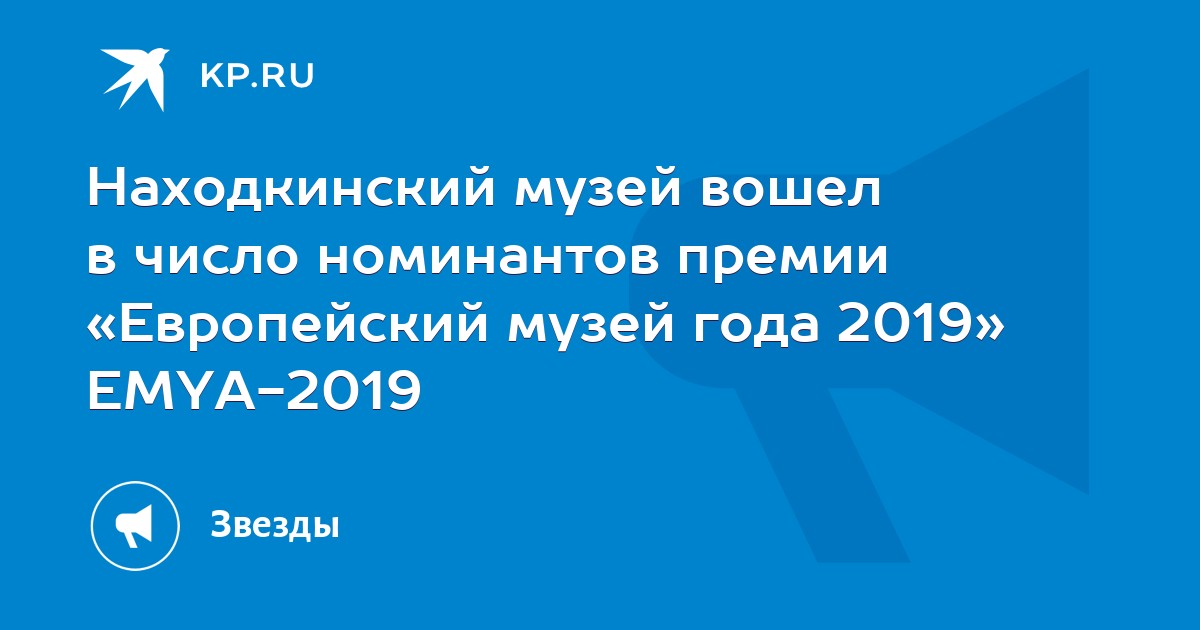 KP.RU

Находкинский музей вошел в число номинантов премии «Европейский музей года 2019» EMYA-2019

Звезды